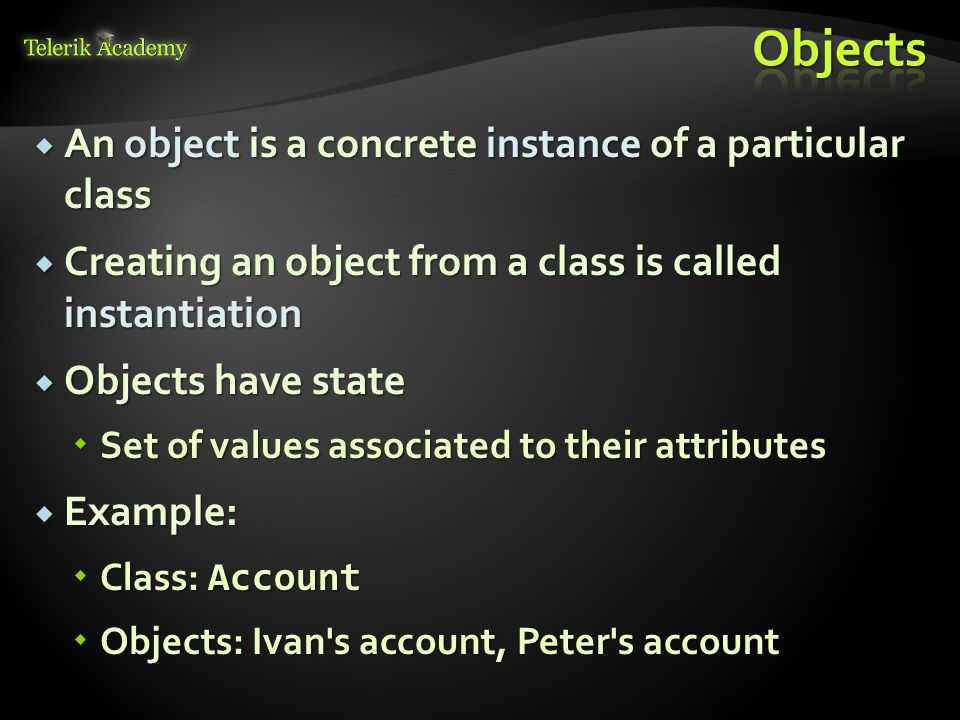 Telerik Academy

Objects

An object is a concrete instance of a particular class

Creating an object from a class is called instantiation

Objects have state

Set of values associated to their attributes

Example:

Class: Account

Objects: Ivan's account, Peter's account